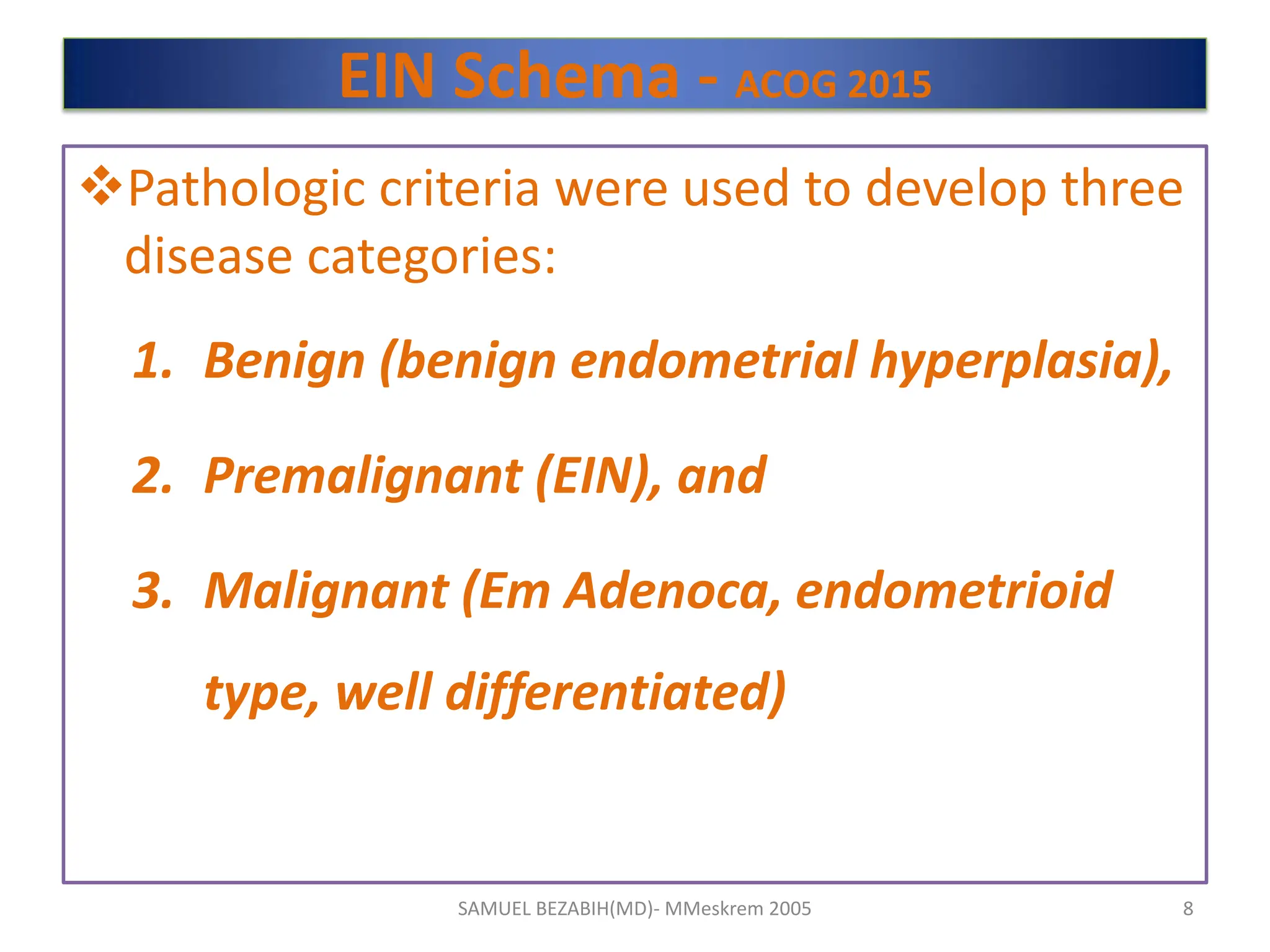 EIN Schema - ACOG 2015

❖Pathologic criteria were used to develop three disease categories:

1. Benign (benign endometrial hyperplasia),

2. Premalignant (EIN), and

3. Malignant (Em Adenoca, endometrioid type, well differentiated)

SAMUEL BEZABIH(MD)- MMeskrem 2005

8